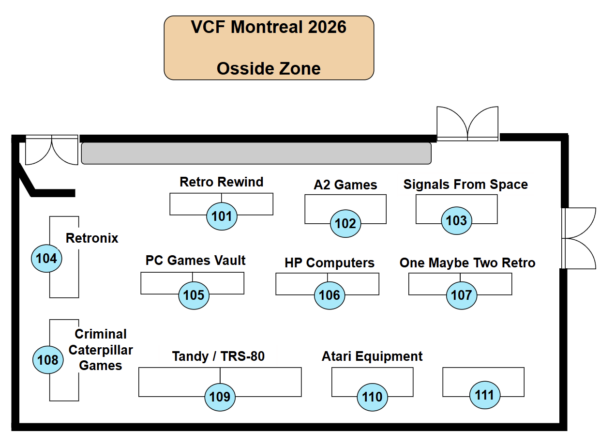 VCF Montreal 2026

Osside Zone

Retro Rewind
101

A2 Games
102

Signals From Space
103

Retronix
104

PC Games Vault
105

HP Computers
106

One Maybe Two Retro
107

Criminal Caterpillar Games
108

Tandy / TRS-80
109

Atari Equipment
110

111